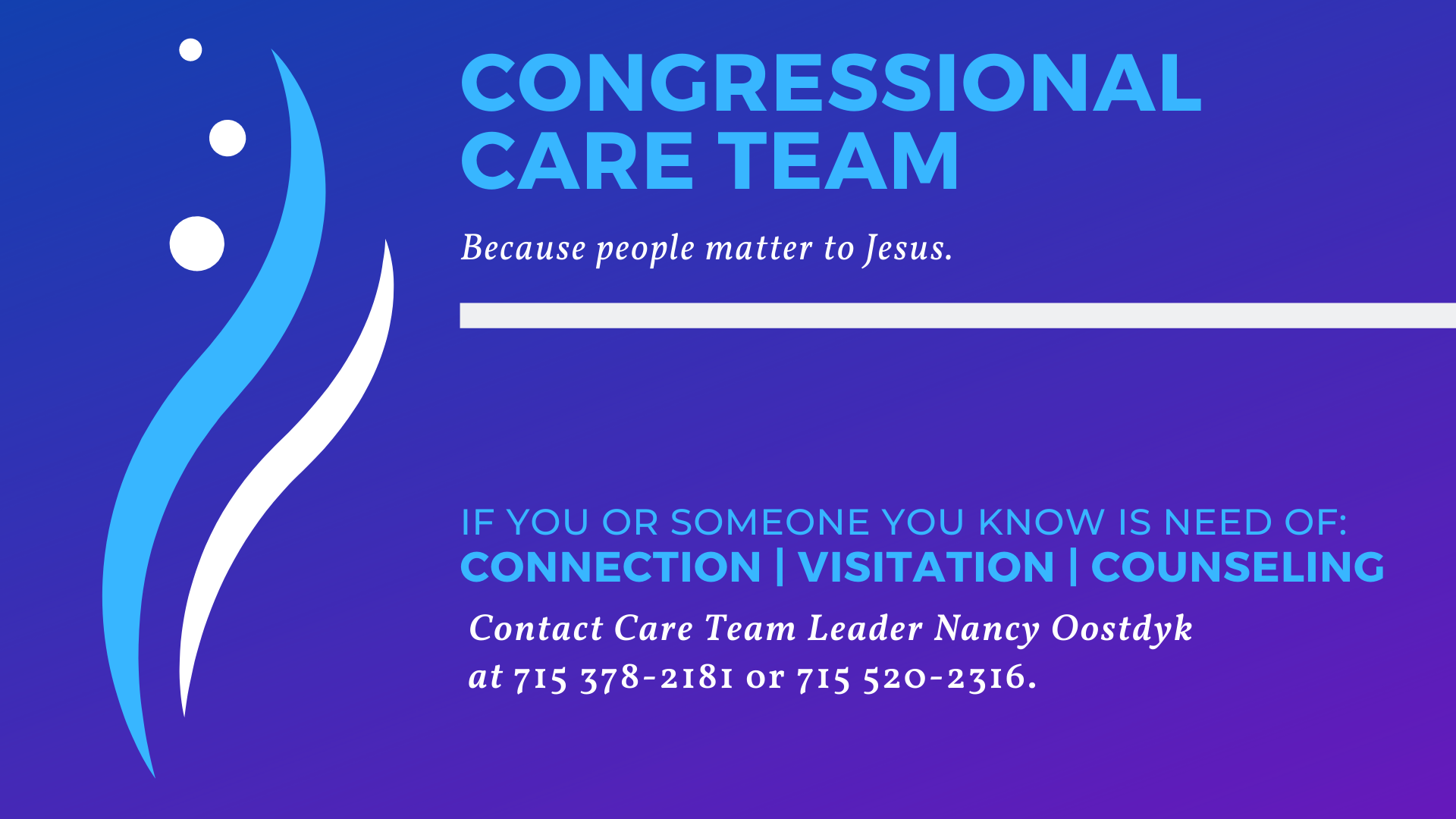 CONGRESSIONAL CARE TEAM

Because people matter to Jesus.

IF YOU OR SOMEONE YOU KNOW IS NEED OF:
CONNECTION | VISITATION | COUNSELING

Contact Care Team Leader Nancy Oostdyk at 715 378-2181 or 715 520-2316.